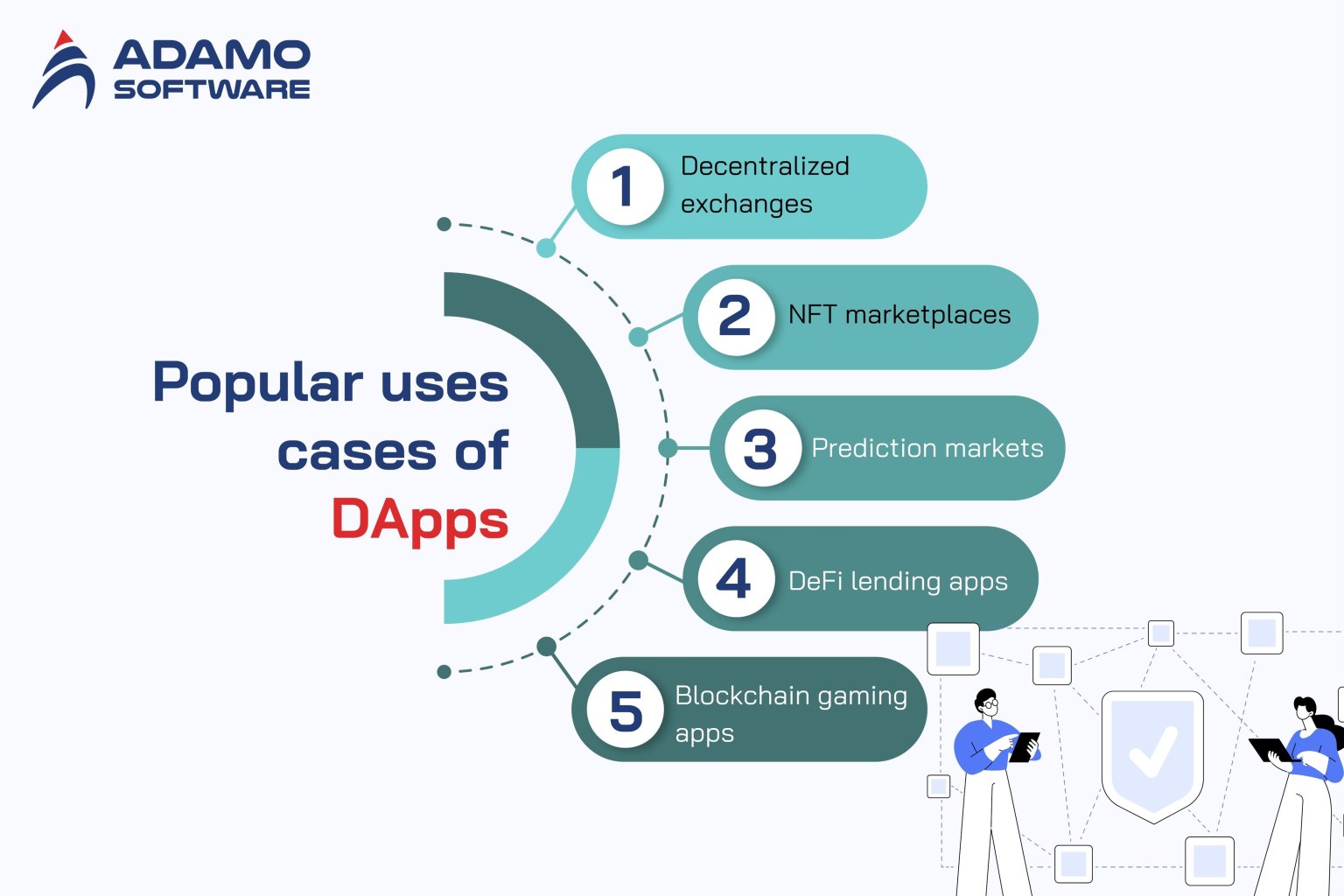 ADAMO SOFTWARE

Popular uses cases of DApps

1 Decentralized exchanges

2 NFT marketplaces

3 Prediction markets

4 DeFi lending apps

5 Blockchain gaming apps